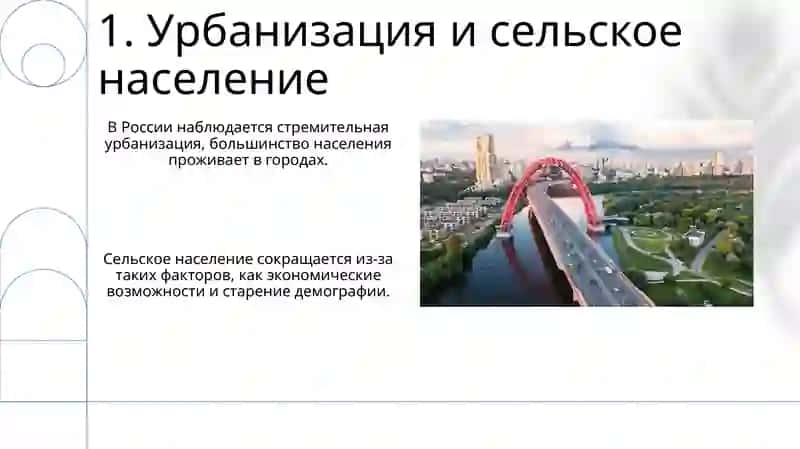 1. Урбанизация и сельское население

В России наблюдается стремительная урбанизация, большинство населения проживает в городах.

Сельское население сокращается из-за таких факторов, как экономические возможности и старение демографии.